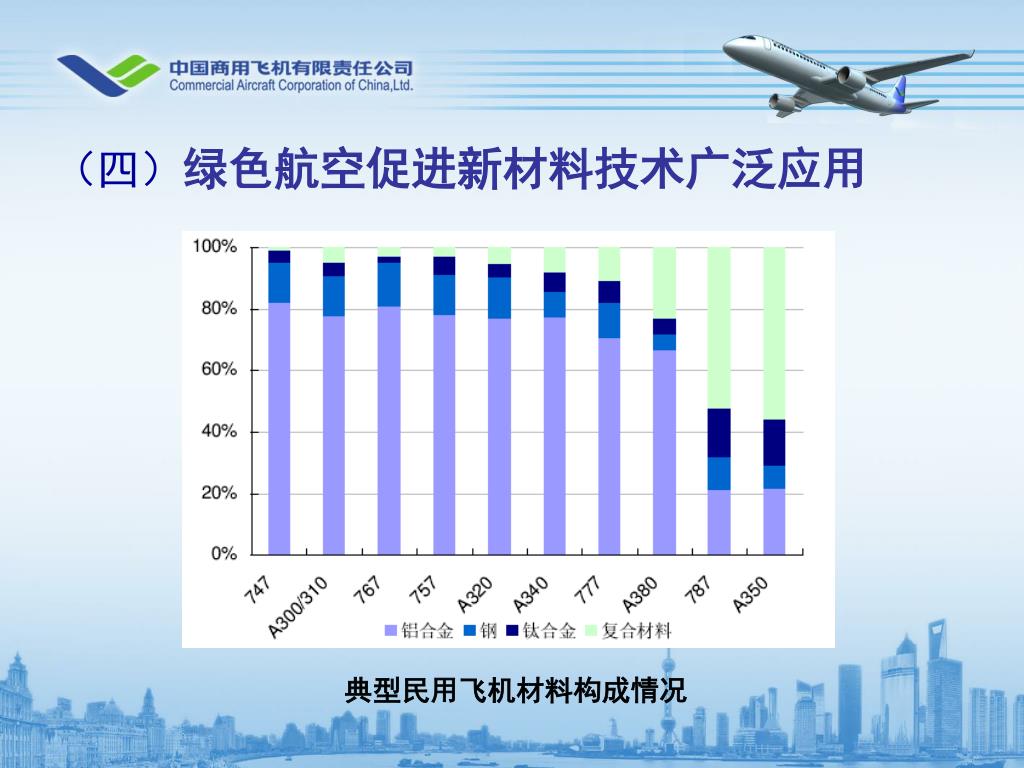 中国商用飞机有限责任公司
Commercial Aircraft Corporation of China,Ltd.

（四）绿色航空促进新材料技术广泛应用

100%
80%
60%
40%
20%
0%

747
A300/310
767
757
A320
A340
777
A380
787
A350

铝合金 钢 钛合金 复合材料

典型民用飞机材料构成情况